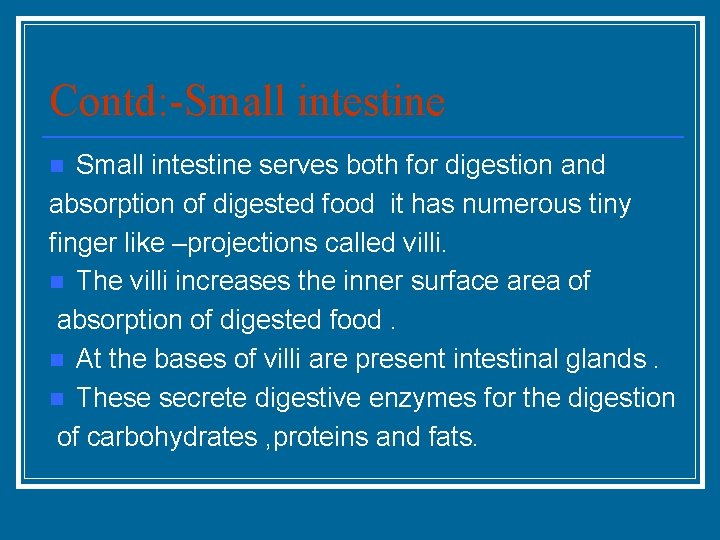 Contd:-Small intestine

Small intestine serves both for digestion and absorption of digested food  it has numerous tiny finger like –projections called villi.

The villi increases the inner surface area of absorption of digested food .

At the bases of villi are present intestinal glands .

These secrete digestive enzymes for the digestion of carbohydrates ,proteins and fats.